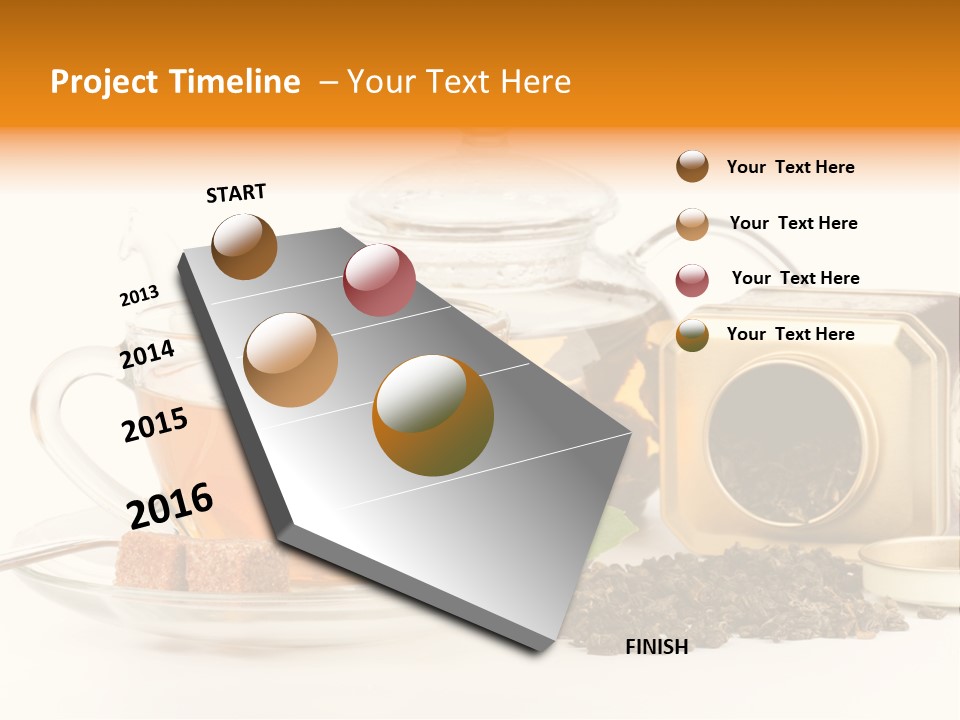 Project Timeline – Your Text Here

START

2013

2014

2015

2016

FINISH

Your Text Here

Your Text Here

Your Text Here

Your Text Here